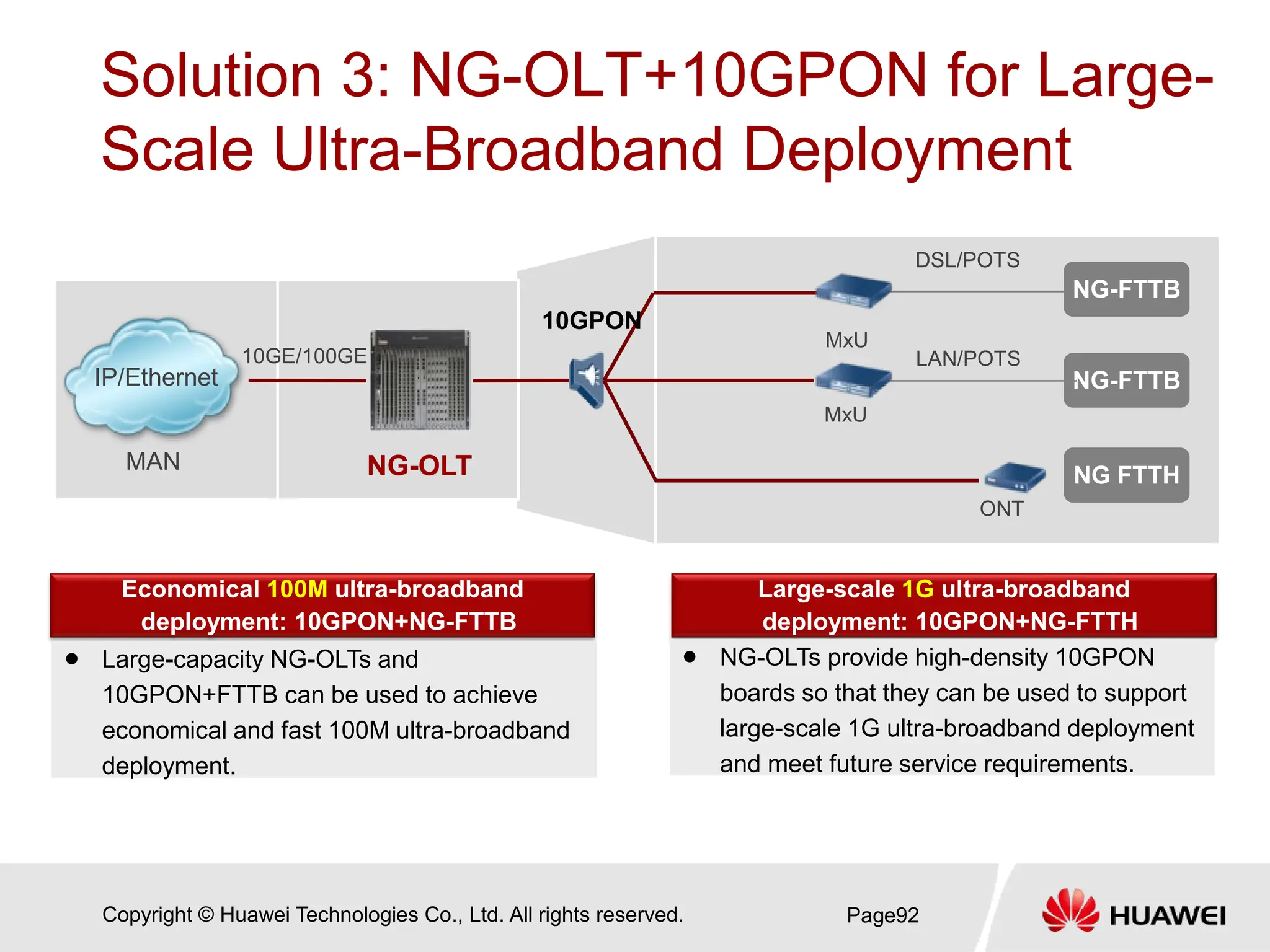 Solution 3: NG-OLT+10GPON for Large-Scale Ultra-Broadband Deployment

IP/Ethernet
MAN
10GE/100GE
NG-OLT
10GPON
DSL/POTS
MxU
NG-FTTB
LAN/POTS
MxU
NG-FTTB
ONT
NG FTTH

Economical 100M ultra-broadband deployment: 10GPON+NG-FTTB

● Large-capacity NG-OLTs and 10GPON+FTTB can be used to achieve economical and fast 100M ultra-broadband deployment.

Large-scale 1G ultra-broadband deployment: 10GPON+NG-FTTH

● NG-OLTs provide high-density 10GPON boards so that they can be used to support large-scale 1G ultra-broadband deployment and meet future service requirements.

Copyright © Huawei Technologies Co., Ltd. All rights reserved.
Page92
HUAWEI